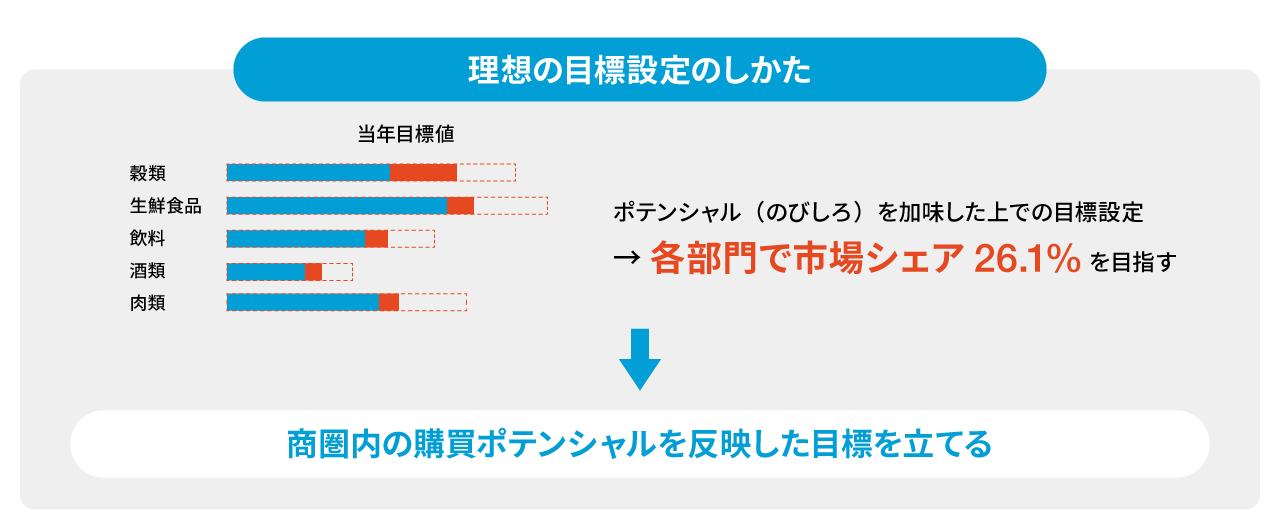 理想の目標設定のしかた

当年目標値

穀類
生鮮食品
飲料
酒類
肉類

ポテンシャル（のびしろ）を加味した上での目標設定
→ 各部門で市場シェア 26.1% を目指す

商圏内の購買ポテンシャルを反映した目標を立てる